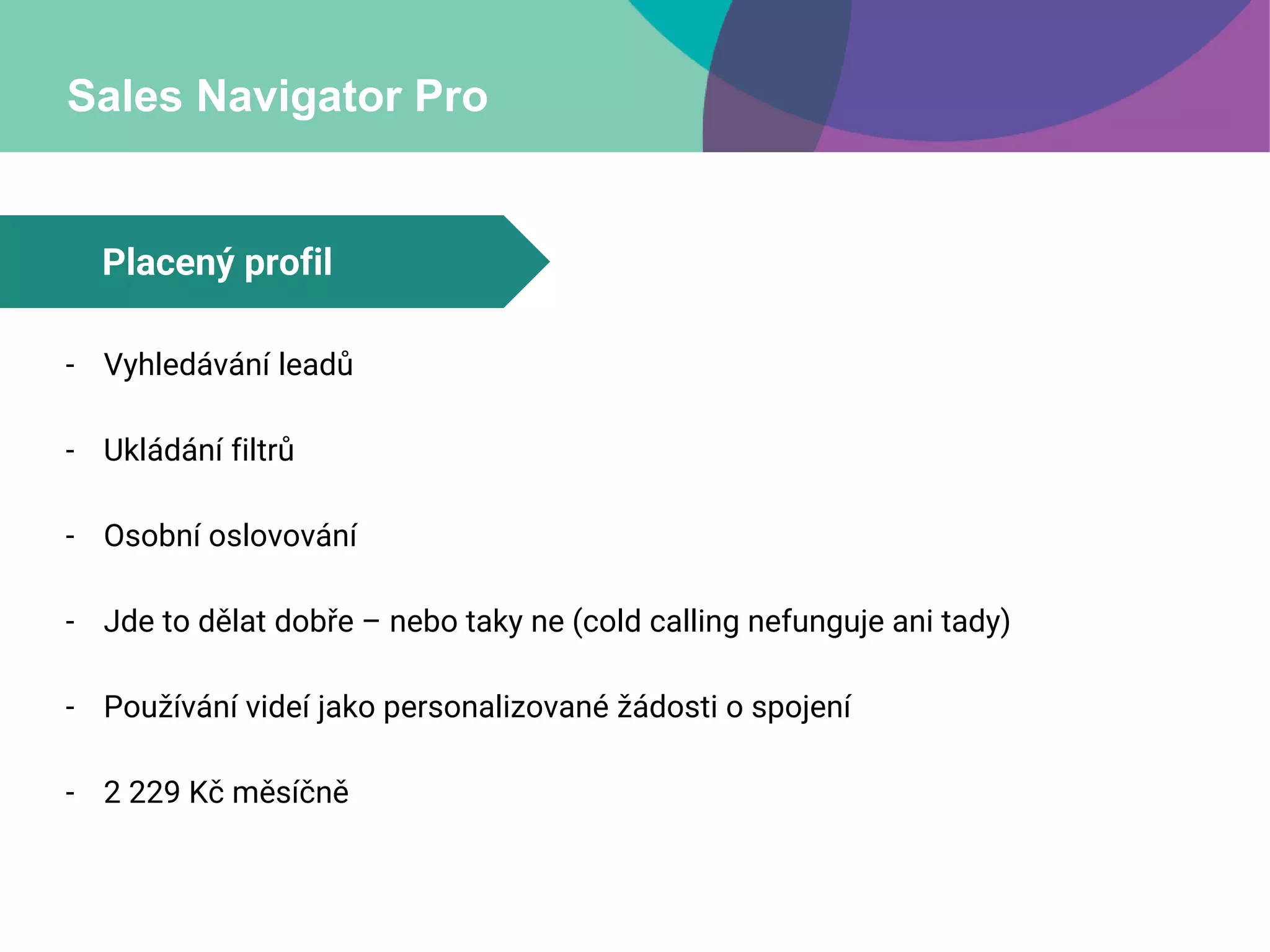 Sales Navigator Pro

Placený profil

- Vyhledávání leadů
- Ukládání filtrů
- Osobní oslovování
- Jde to dělat dobře – nebo taky ne (cold calling nefunguje ani tady)
- Používání videí jako personalizované žádosti o spojení
- 2 229 Kč měsíčně